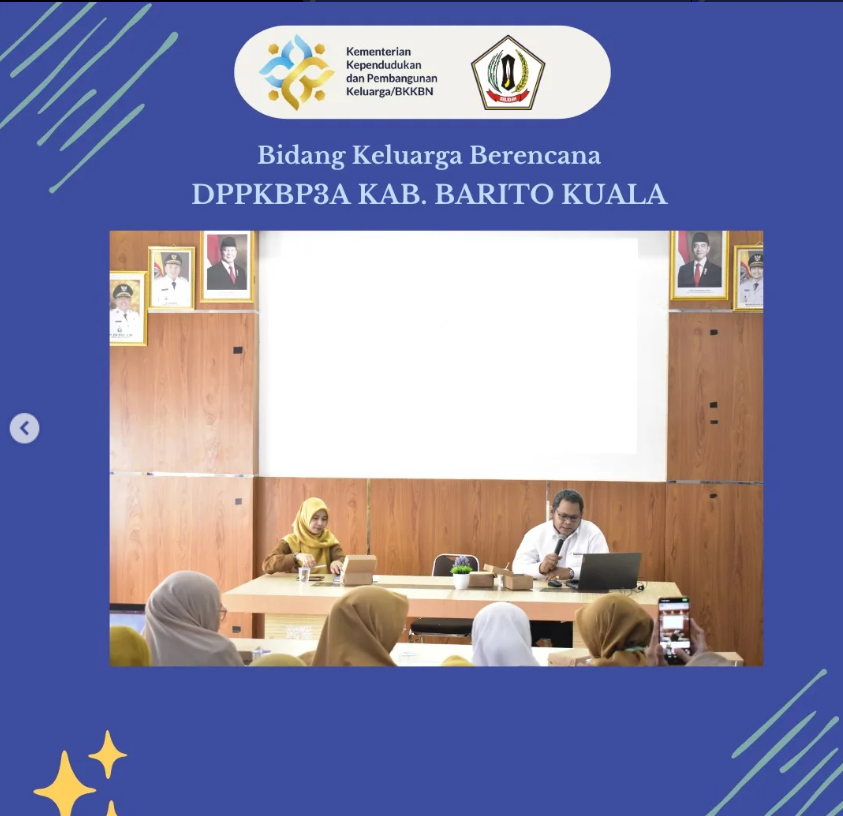 Kementerian Kependudukan dan Pembangunan Keluarga/BKKBN

Bidang Keluarga Berencana
DPPKBP3A KAB. BARITO KUALA